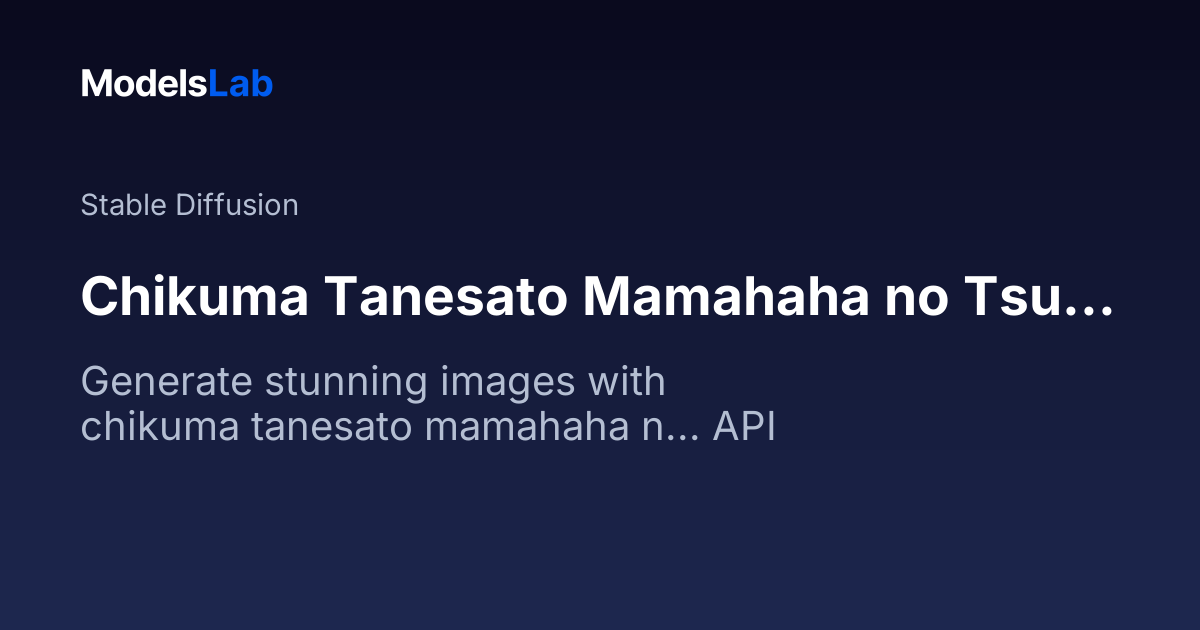 ModelsLab

Stable Diffusion

Chikuma Tanesato Mamahaha no Tsu...

Generate stunning images with chikuma tanesato mamahaha n... API